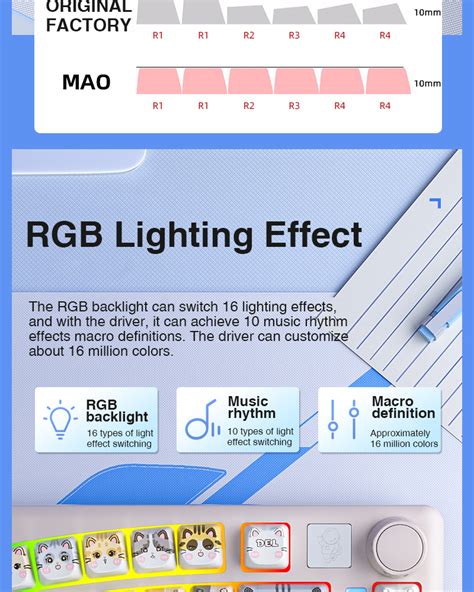 ORIGINAL FACTORY

10mm

R1 R1 R2 R3 R4 R4

MAO

10mm

R1 R1 R2 R3 R4 R4

RGB Lighting Effect

The RGB backlight can switch 16 lighting effects, and with the driver, it can achieve 10 music rhythm effects macro definitions. The driver can customize about 16 million colors.

RGB backlight
16 types of light effect switching

Music rhythm
10 types of light effect switching

Macro definition
Approximately 16 million colors

DEL